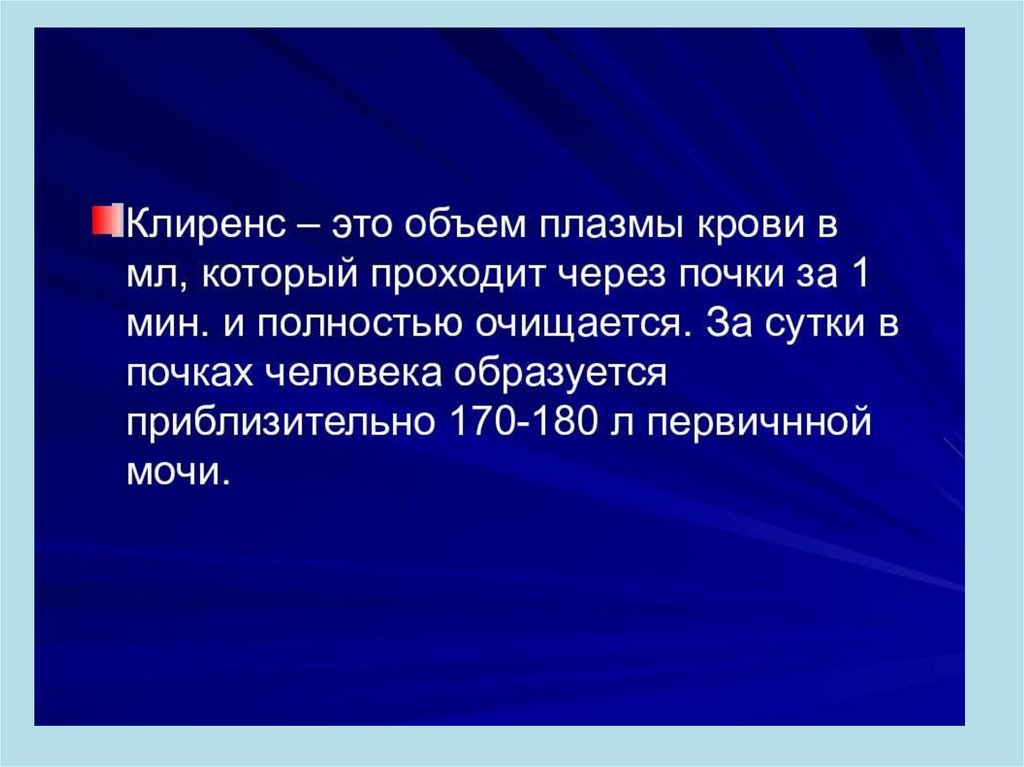 Клиренс – это объем плазмы крови в мл, который проходит через почки за 1 мин. и полностью очищается. За сутки в почках человека образуется приблизительно 170-180 л первичнной мочи.